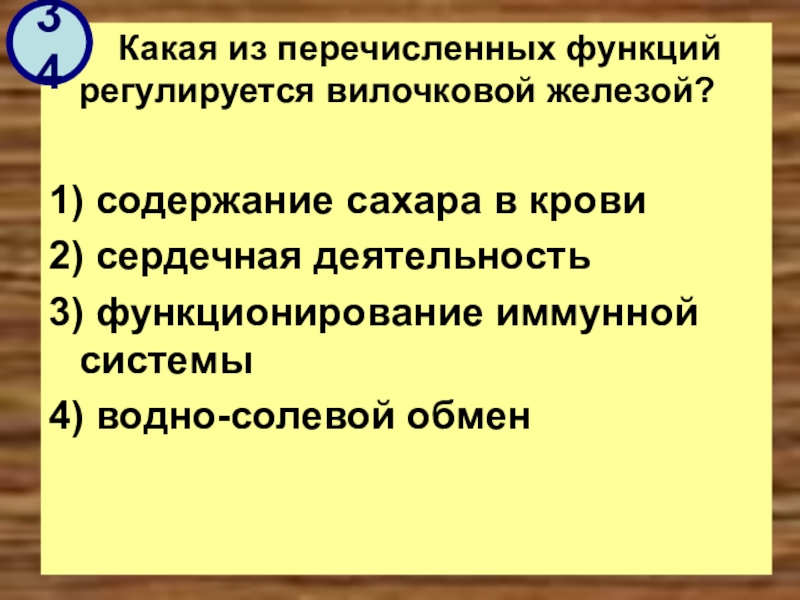 34

Какая из перечисленных функций регулируется вилочковой железой?

1) содержание сахара в крови

2) сердечная деятельность

3) функционирование иммунной системы

4) водно-солевой обмен